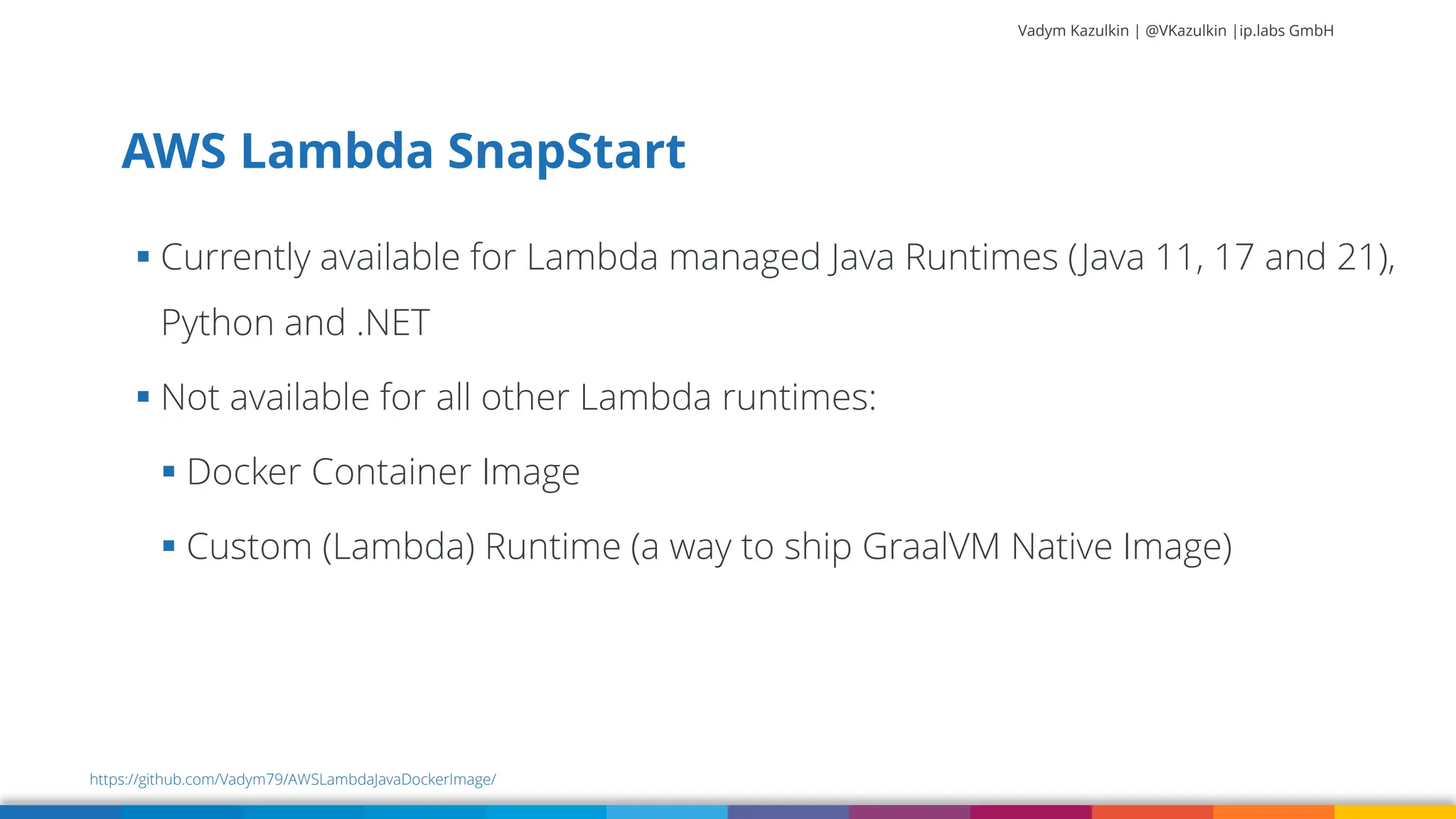 Vadym Kazulkin | @VKazulkin |ip.labs GmbH

AWS Lambda SnapStart

▪ Currently available for Lambda managed Java Runtimes (Java 11, 17 and 21), Python and .NET

▪ Not available for all other Lambda runtimes:

▪ Docker Container Image

▪ Custom (Lambda) Runtime (a way to ship GraalVM Native Image)

https://github.com/Vadym79/AWSLambdaJavaDockerImage/